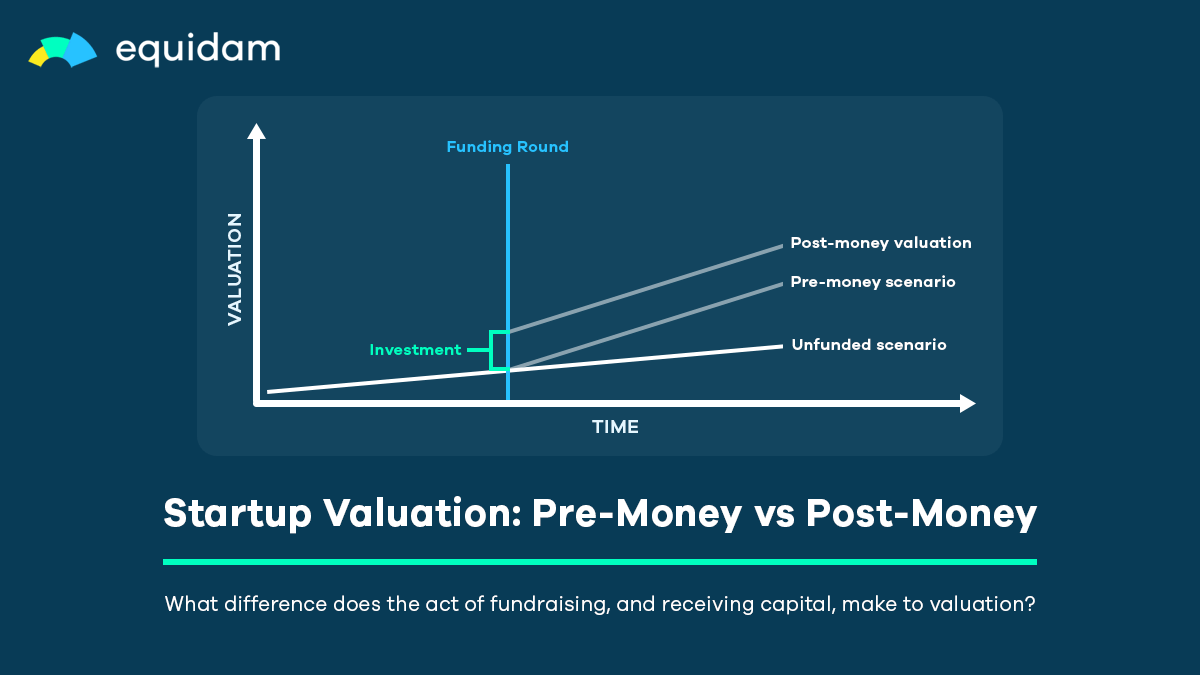 equidam

Funding Round

VALUATION

Post-money valuation

Pre-money scenario

Investment

Unfunded scenario

TIME

Startup Valuation: Pre-Money vs Post-Money

What difference does the act of fundraising, and receiving capital, make to valuation?